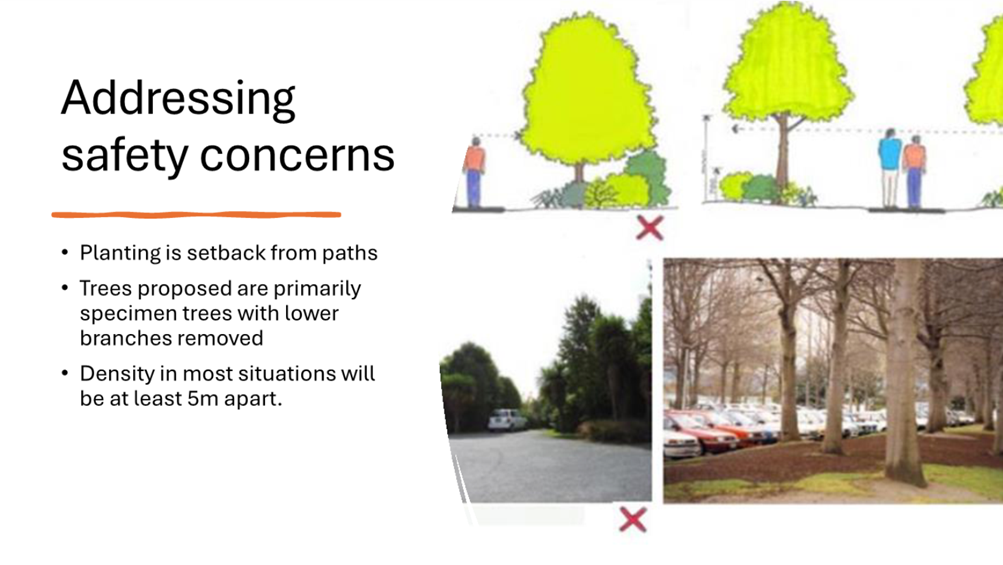 Addressing safety concerns

• Planting is setback from paths

• Trees proposed are primarily specimen trees with lower branches removed

• Density in most situations will be at least 5m apart.